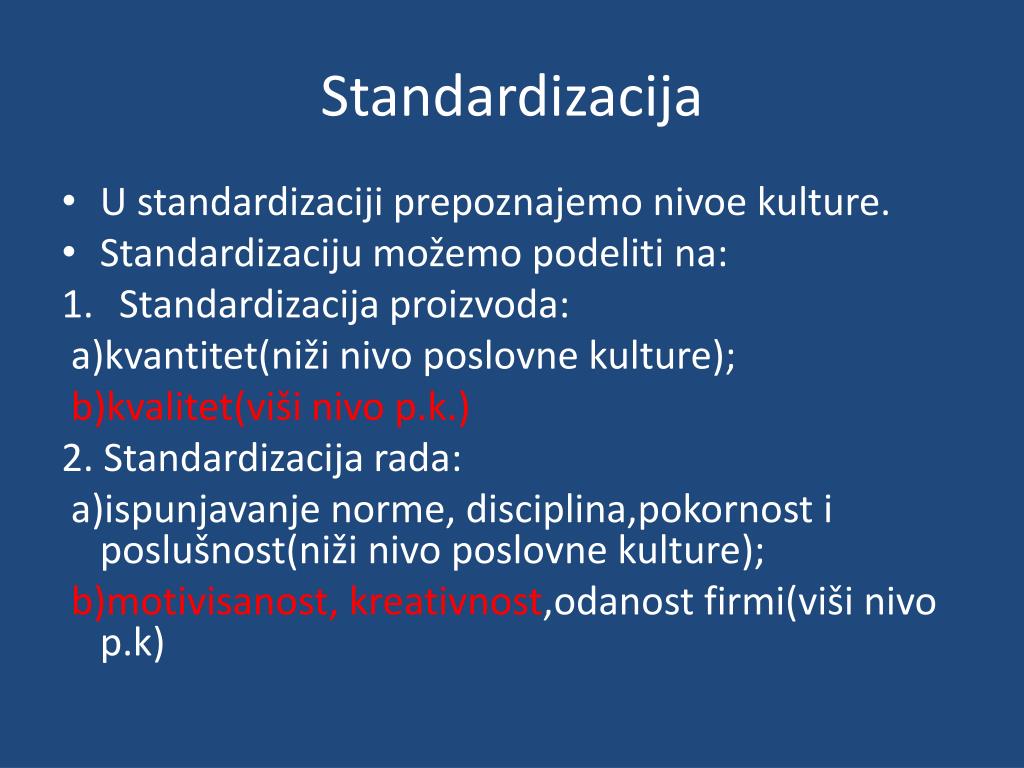 Standardizacija

• U standardizaciji prepoznajemo nivoe kulture.
• Standardizaciju možemo podeliti na:
1. Standardizacija proizvoda:
a)kvantitet(niži nivo poslovne kulture);
b)kvalitet(viši nivo p.k.)
2. Standardizacija rada:
a)ispunjavanje norme, disciplina,pokornost i poslušnost(niži nivo poslovne kulture);
b)motivisanost, kreativnost,odanost firmi(viši nivo p.k)